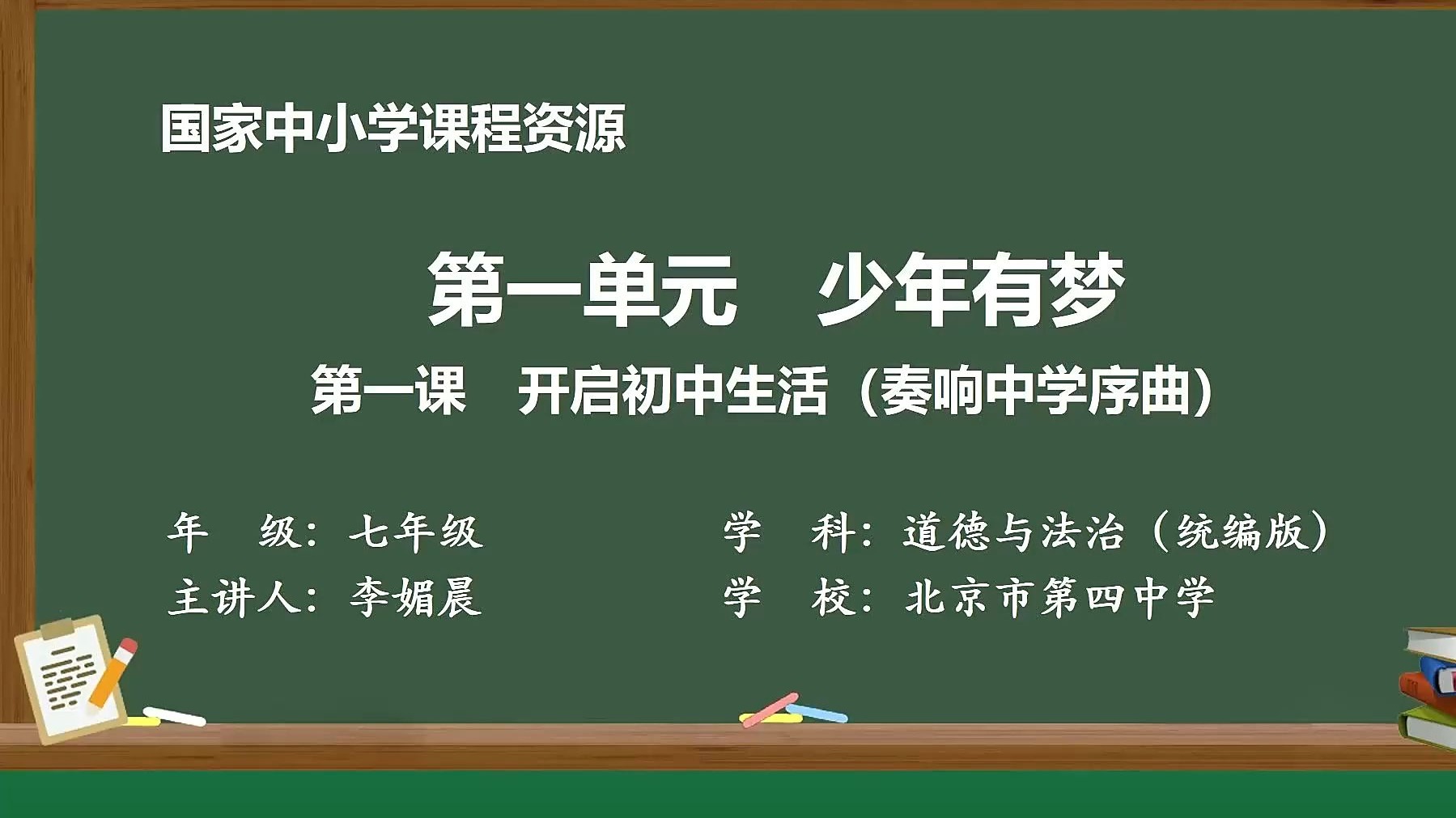 国家中小学课程资源

第一单元　少年有梦

第一课　开启初中生活（奏响中学序曲）

年　级：七年级

主讲人：李媚晨

学　科：道德与法治（统编版）

学　校：北京市第四中学